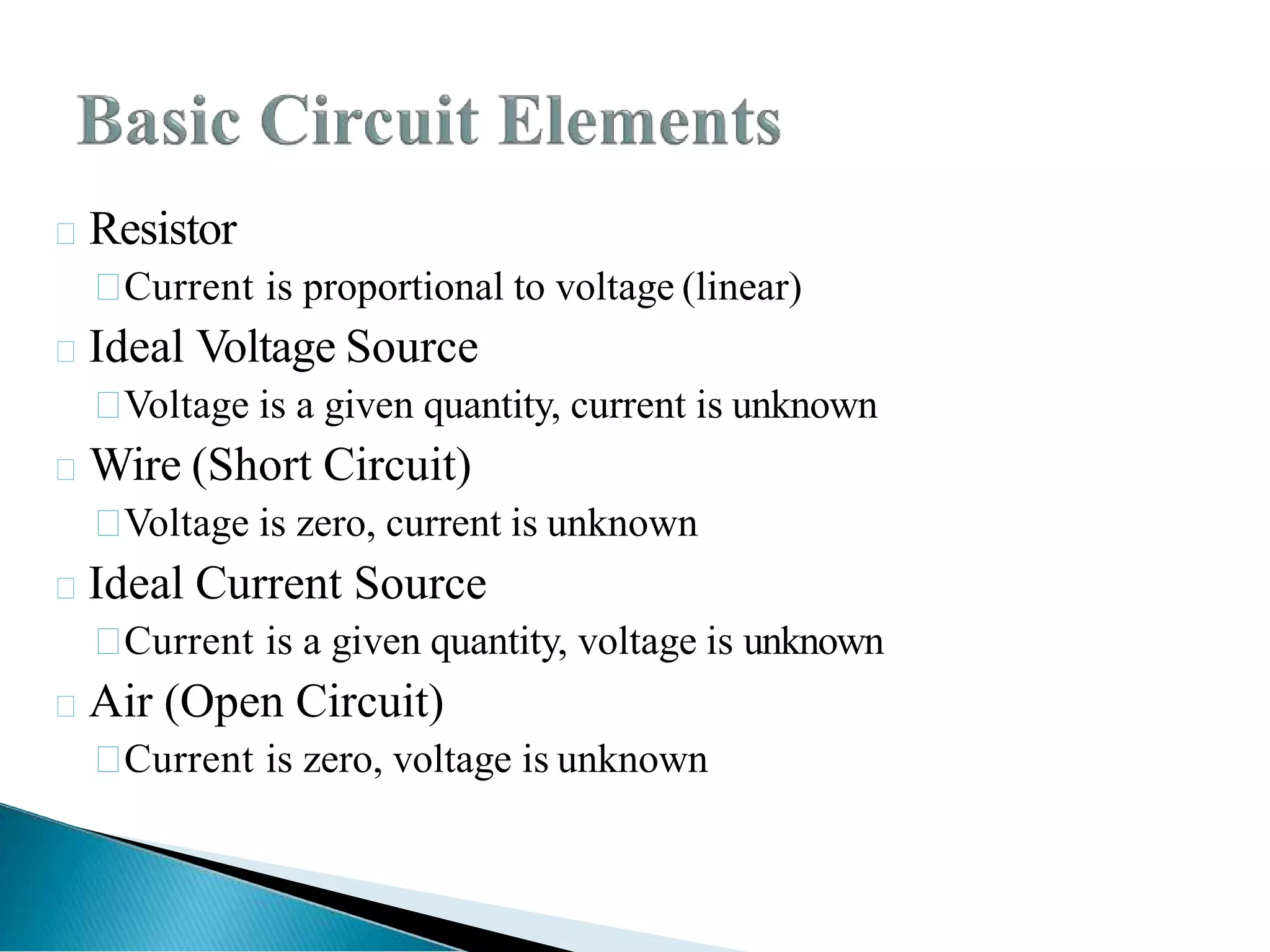 Basic Circuit Elements

Resistor

Current is proportional to voltage (linear)

Ideal Voltage Source

Voltage is a given quantity, current is unknown

Wire (Short Circuit)

Voltage is zero, current is unknown

Ideal Current Source

Current is a given quantity, voltage is unknown

Air (Open Circuit)

Current is zero, voltage is unknown